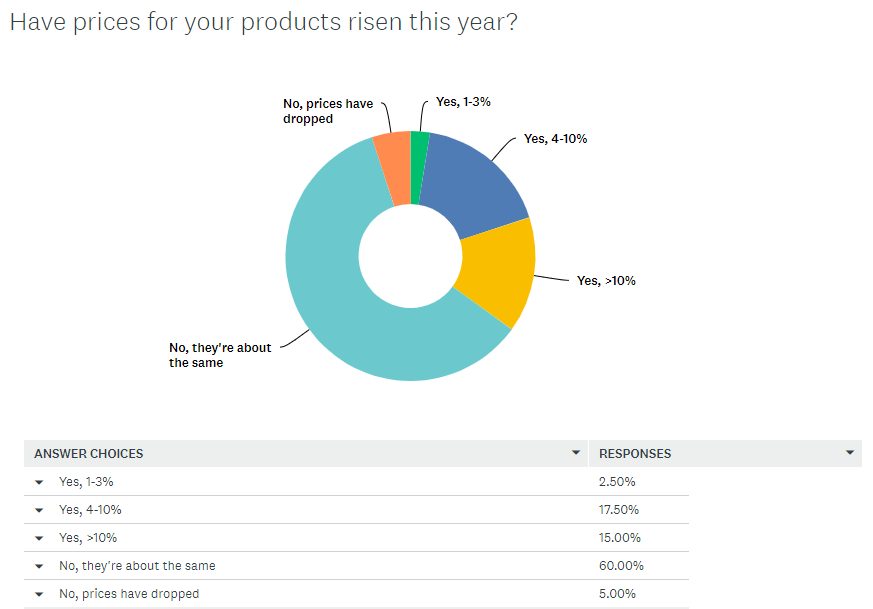 Have prices for your products risen this year?

No, prices have dropped

Yes, 1-3%

Yes, 4-10%

Yes, >10%

No, they're about the same

| ANSWER CHOICES | RESPONSES |
|---|---|
| Yes, 1-3% | 2.50% |
| Yes, 4-10% | 17.50% |
| Yes, >10% | 15.00% |
| No, they're about the same | 60.00% |
| No, prices have dropped | 5.00% |